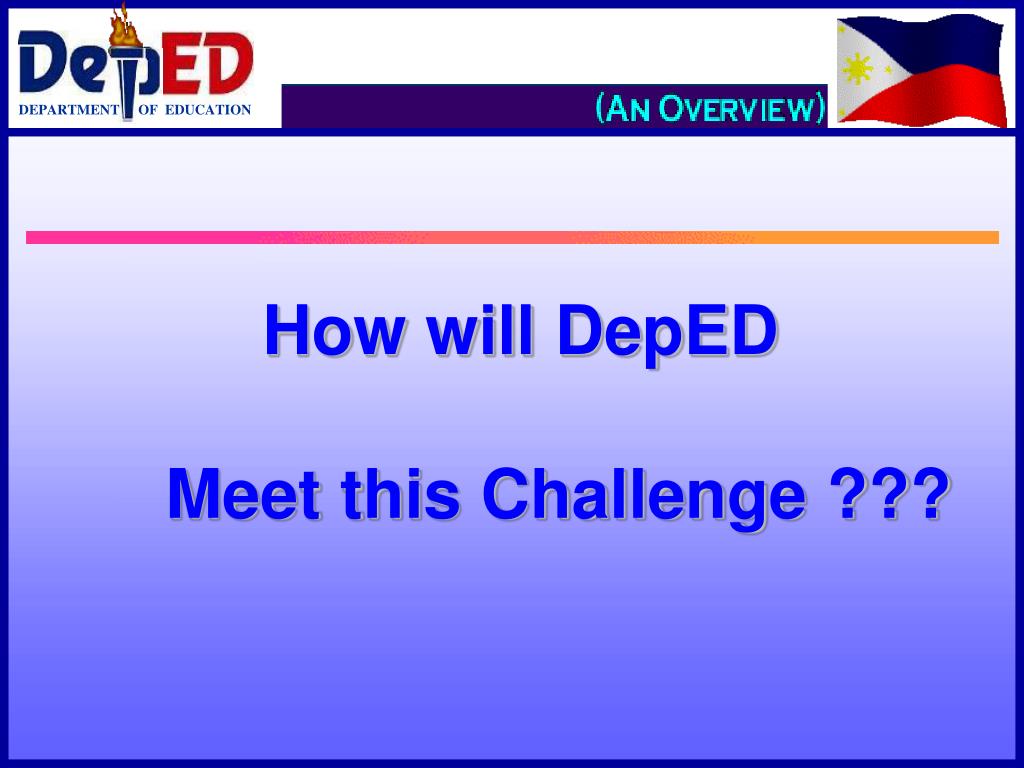 DepED
DEPARTMENT OF EDUCATION

(AN OVERVIEW)

How will DepED

Meet this Challenge ???